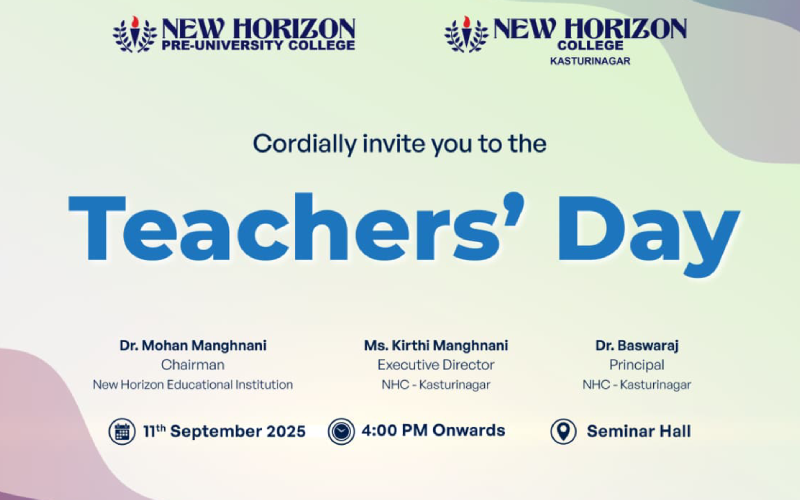 NEW HORIZON
PRE-UNIVERSITY COLLEGE

NEW HORIZON
COLLEGE
KASTURINAGAR

Cordially invite you to the

Teachers' Day

Dr. Mohan Manghnani
Chairman
New Horizon Educational Institution

Ms. Kirthi Manghnani
Executive Director
NHC - Kasturinagar

Dr. Baswaraj
Principal
NHC - Kasturinagar

11$^{th}$ September 2025

4:00 PM Onwards

Seminar Hall